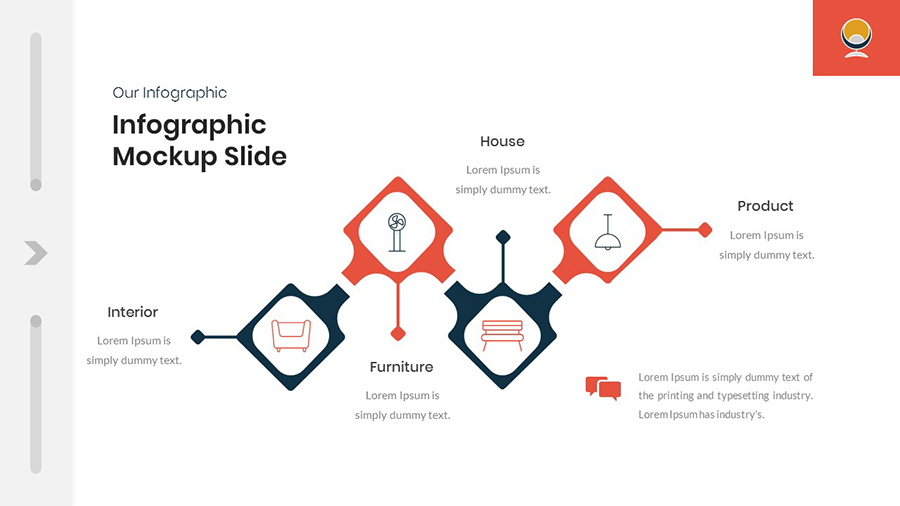 Our Infographic

Infographic Mockup Slide

House

Lorem Ipsum is simply dummy text.

Product

Lorem Ipsum is simply dummy text.

Interior

Lorem Ipsum is simply dummy text.

Furniture

Lorem Ipsum is simply dummy text.

Lorem Ipsum is simply dummy text of the printing and typesetting industry. Lorem Ipsum has industry's.